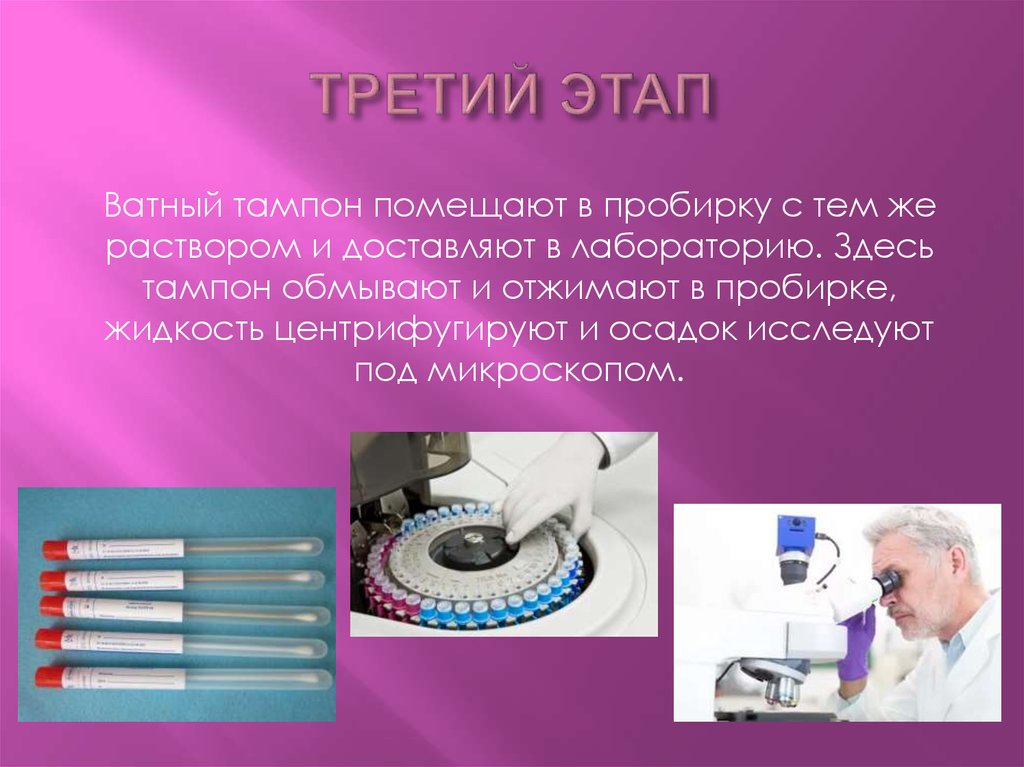 ТРЕТИЙ ЭТАП

Ватный тампон помещают в пробирку с тем же раствором и доставляют в лабораторию. Здесь тампон обмывают и отжимают в пробирке, жидкость центрифугируют и осадок исследуют под микроскопом.